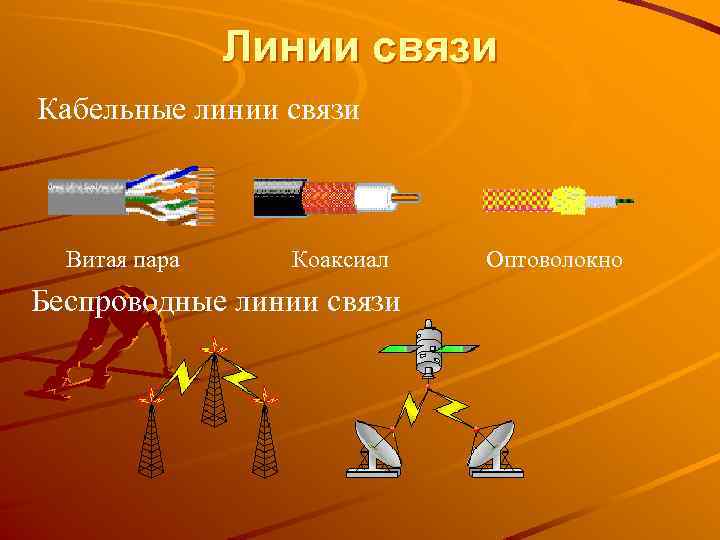 Линии связи

Кабельные линии связи

Витая пара

Коаксиал

Оптоволокно

Беспроводные линии связи